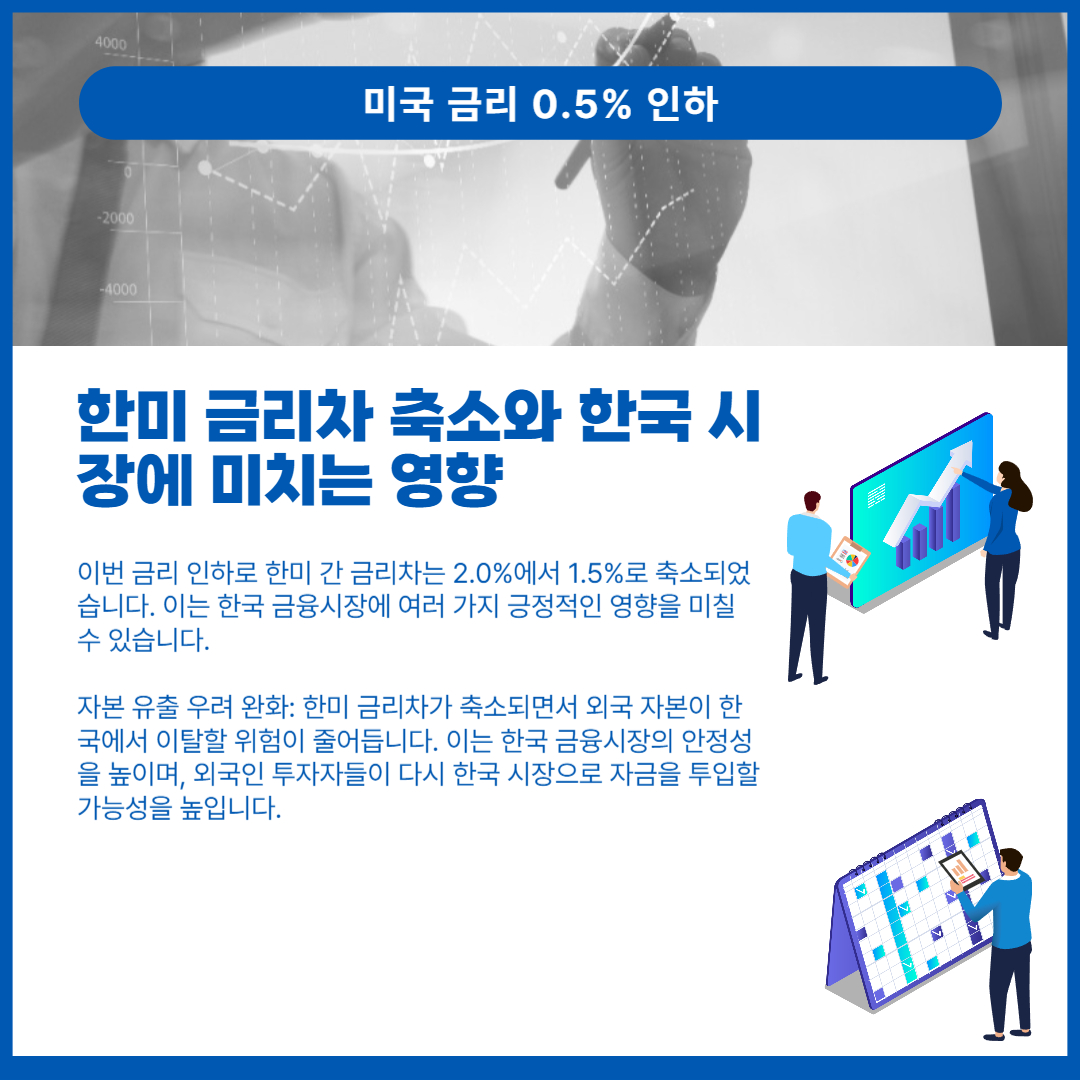 4000

0

-2000

-4000

미국 금리 0.5% 인하

한미 금리차 축소와 한국 시장에 미치는 영향

이번 금리 인하로 한미 간 금리차는 2.0%에서 1.5%로 축소되었습니다. 이는 한국 금융시장에 여러 가지 긍정적인 영향을 미칠 수 있습니다.

자본 유출 우려 완화: 한미 금리차가 축소되면서 외국 자본이 한국에서 이탈할 위험이 줄어듭니다. 이는 한국 금융시장의 안정성을 높이며, 외국인 투자자들이 다시 한국 시장으로 자금을 투입할 가능성을 높입니다.